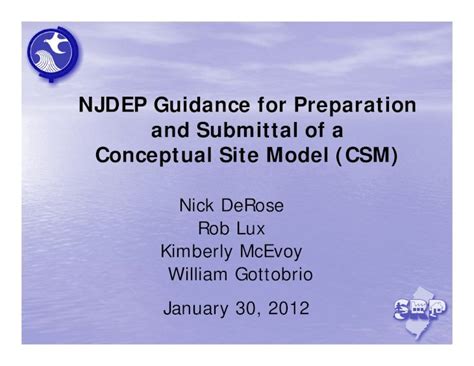 NJDEP Guidance for Preparation and Submittal of a Conceptual Site Model (CSM)

Nick DeRose
Rob Lux
Kimberly McEvoy
William Gottobrio

January 30, 2012

SRP